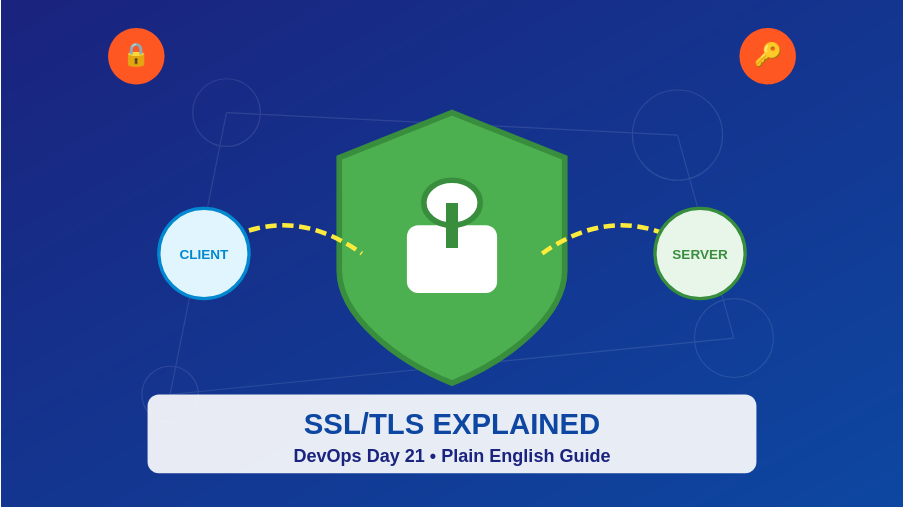 CLIENT

SERVER

SSL/TLS EXPLAINED

DevOps Day 21 • Plain English Guide